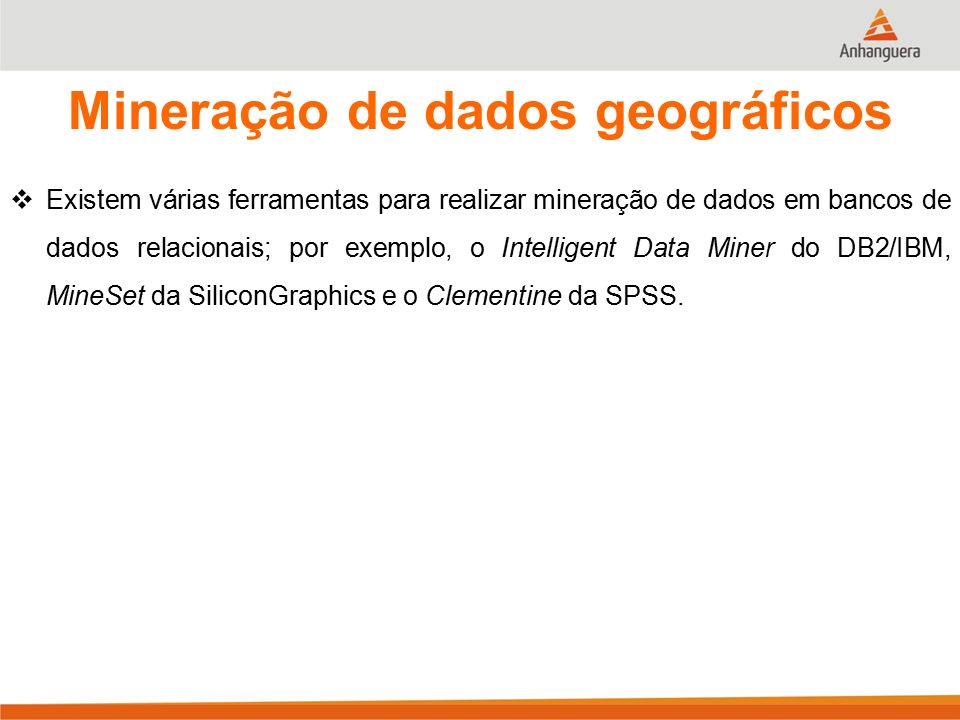 Anhanguera

Mineração de dados geográficos

❖ Existem várias ferramentas para realizar mineração de dados em bancos de dados relacionais; por exemplo, o Intelligent Data Miner do DB2/IBM, MineSet da SiliconGraphics e o Clementine da SPSS.